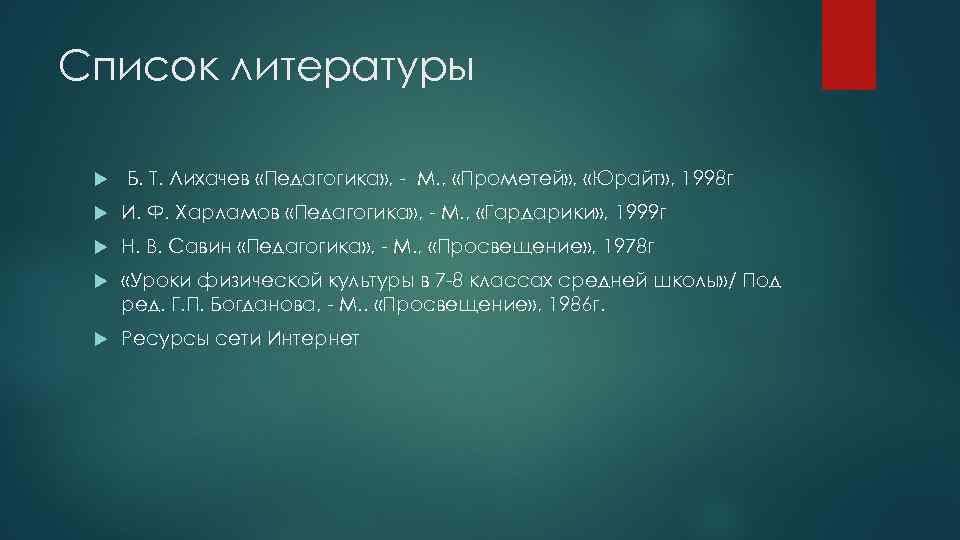 Список литературы

Б. Т. Лихачев «Педагогика», - М., «Прометей», «Юрайт», 1998г

И. Ф. Харламов «Педагогика», - М., «Гардарики», 1999г

Н. В. Савин «Педагогика», - М., «Просвещение», 1978г

«Уроки физической культуры в 7-8 классах средней школы»/ Под ред. Г.П. Богданова, - М., «Просвещение», 1986г.

Ресурсы сети Интернет